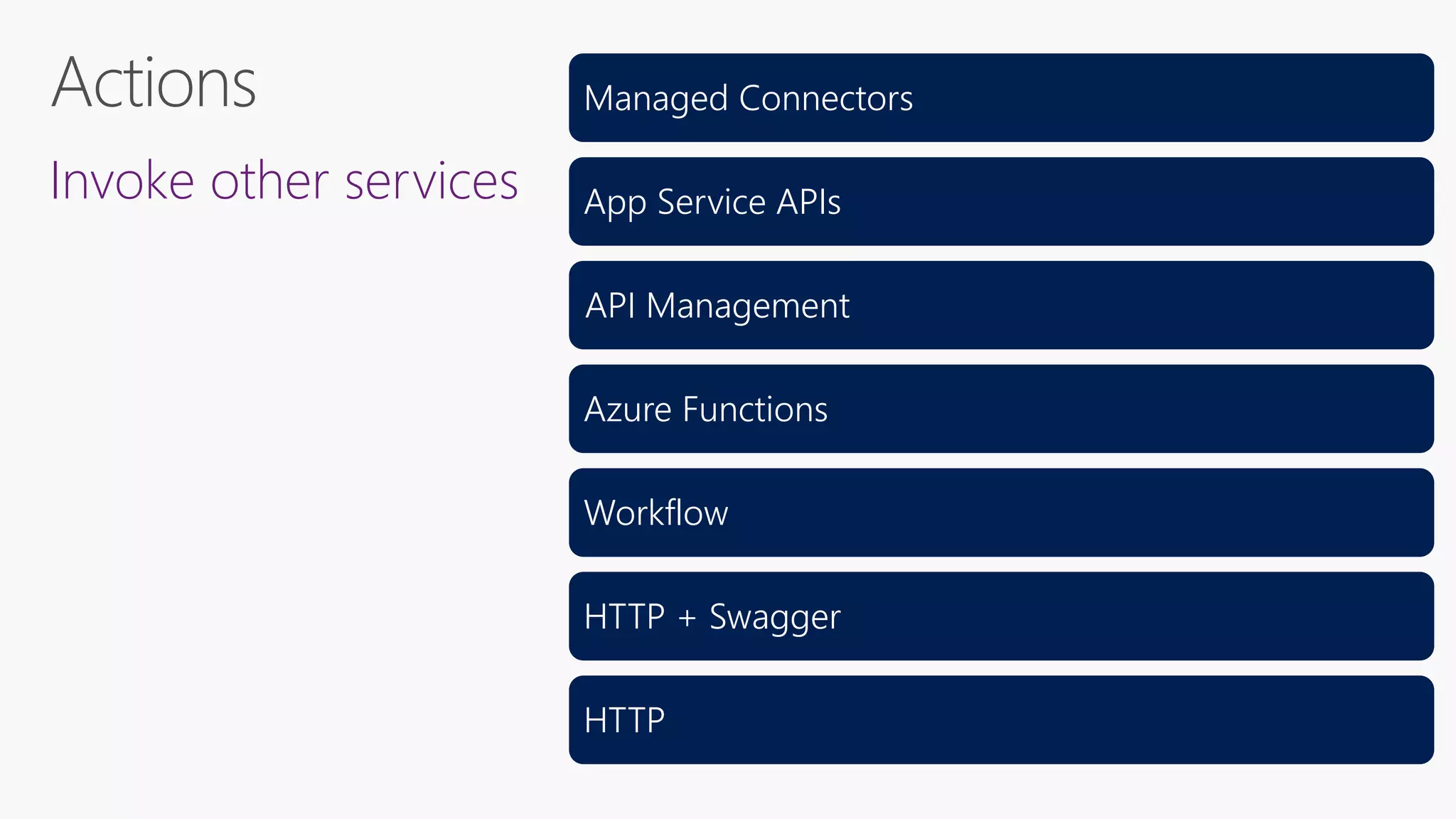 Actions

Invoke other services

Managed Connectors

App Service APIs

API Management

Azure Functions

Workflow

HTTP + Swagger

HTTP